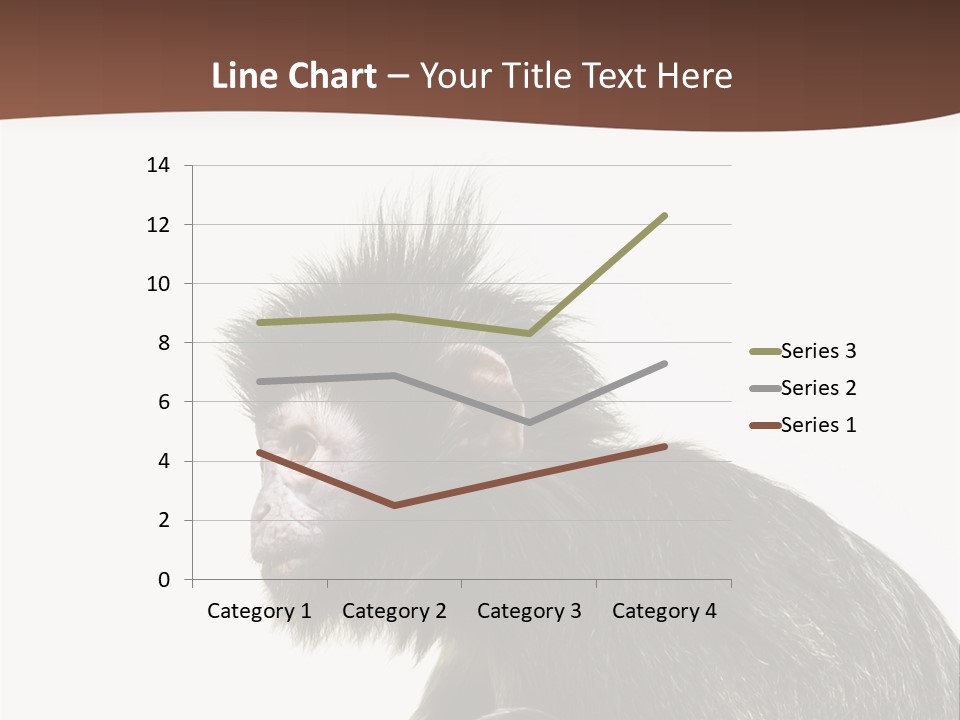 Line Chart – Your Title Text Here

14
12
10
8
6
4
2
0

Category 1
Category 2
Category 3
Category 4

Series 3
Series 2
Series 1